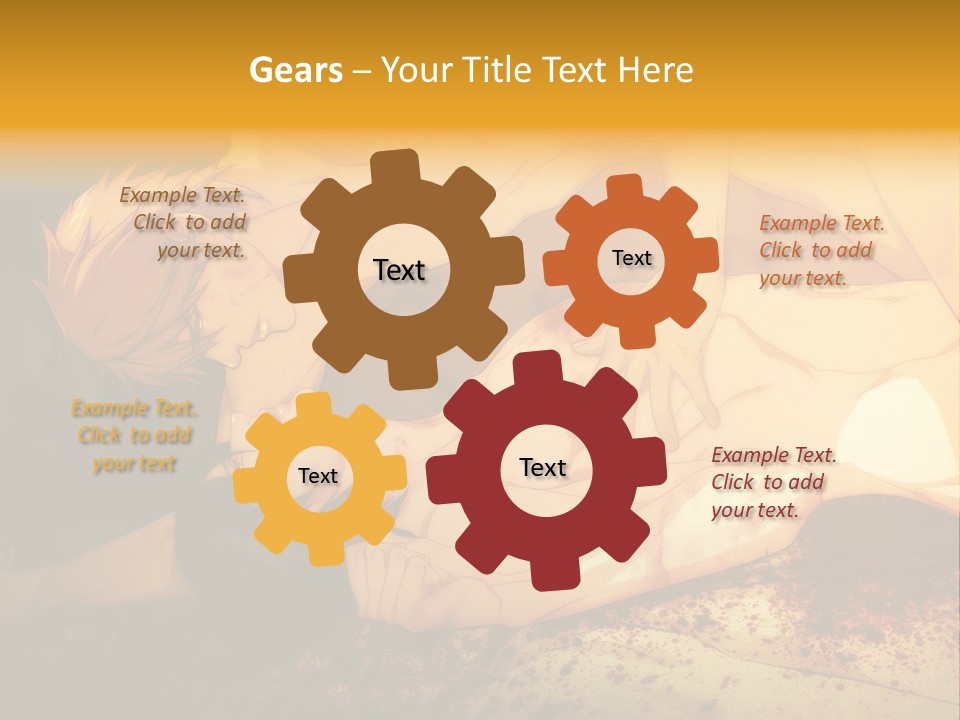 Gears – Your Title Text Here

Example Text. Click to add your text.

Text

Text

Example Text. Click to add your text.

Example Text. Click to add your text

Text

Text

Example Text. Click to add your text.